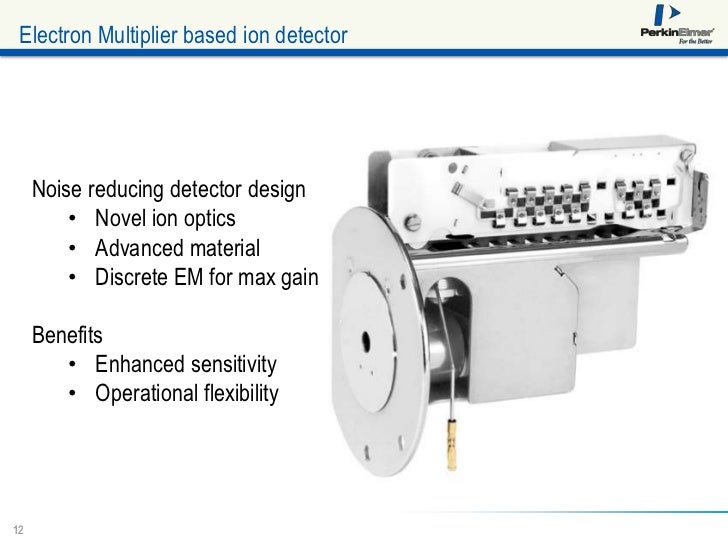 Electron Multiplier based ion detector

PerkinElmer
For the Better

Noise reducing detector design
• Novel ion optics
• Advanced material
• Discrete EM for max gain

Benefits
• Enhanced sensitivity
• Operational flexibility

12